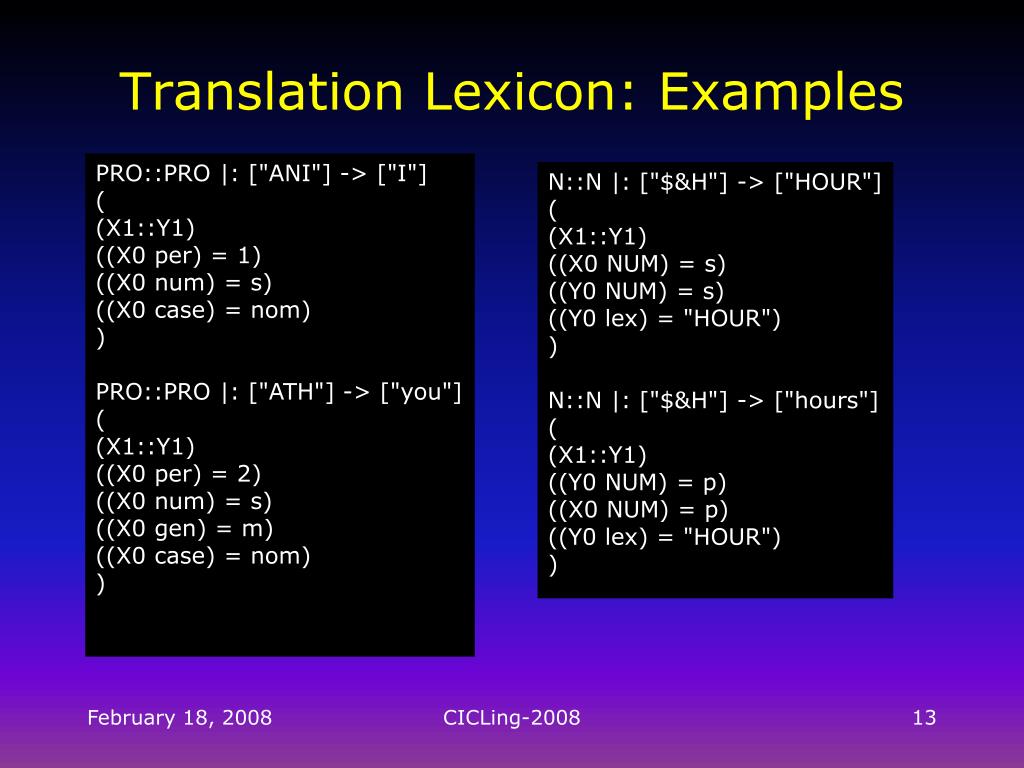 Translation Lexicon: Examples

PRO::PRO |: ["ANI"] -> ["I"]
(
(X1::Y1)
((X0 per) = 1)
((X0 num) = s)
((X0 case) = nom)
)

PRO::PRO |: ["ATH"] -> ["you"]
(
(X1::Y1)
((X0 per) = 2)
((X0 num) = s)
((X0 gen) = m)
((X0 case) = nom)
)

N::N |: ["$&H"] -> ["HOUR"]
(
(X1::Y1)
((X0 NUM) = s)
((Y0 NUM) = s)
((Y0 lex) = "HOUR")
)

N::N |: ["$&H"] -> ["hours"]
(
(X1::Y1)
((Y0 NUM) = p)
((X0 NUM) = p)
((Y0 lex) = "HOUR")
)

February 18, 2008

CICLing-2008

13